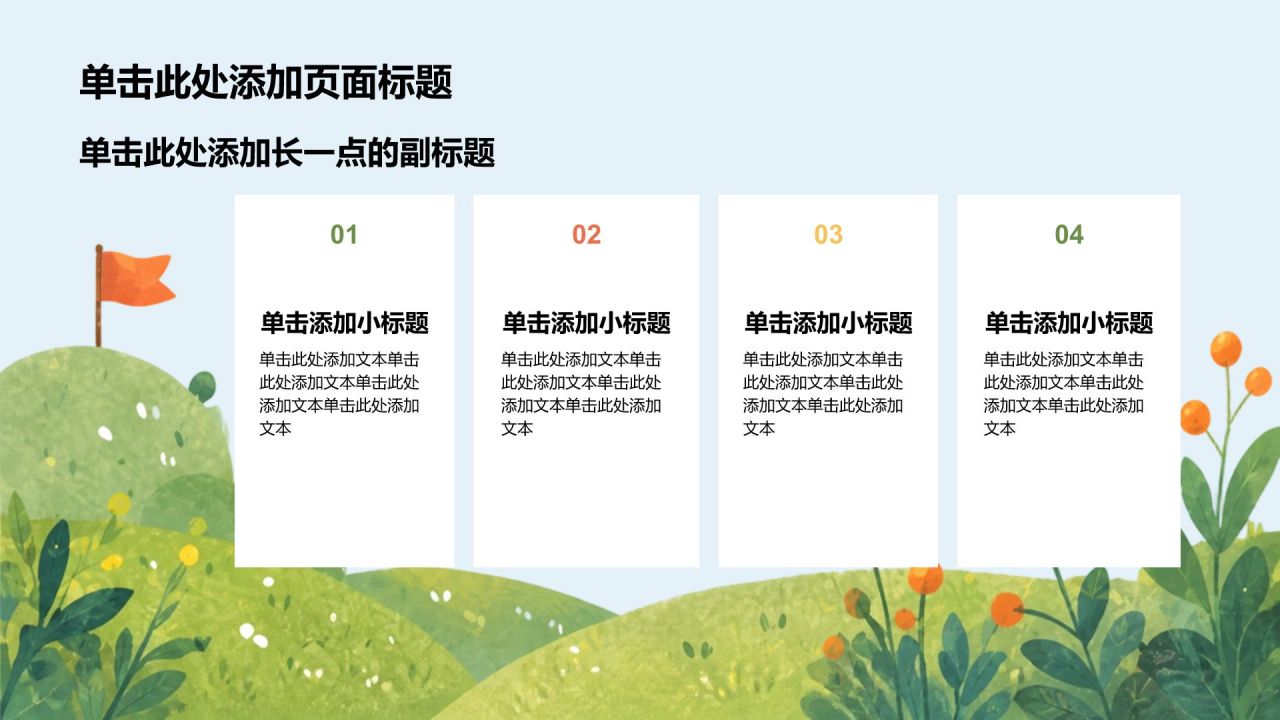 单击此处添加页面标题

单击此处添加长一点的副标题

01

单击添加小标题

单击此处添加文本单击此处添加文本单击此处添加文本单击此处添加文本

02

单击添加小标题

单击此处添加文本单击此处添加文本单击此处添加文本单击此处添加文本

03

单击添加小标题

单击此处添加文本单击此处添加文本单击此处添加文本单击此处添加文本

04

单击添加小标题

单击此处添加文本单击此处添加文本单击此处添加文本单击此处添加文本